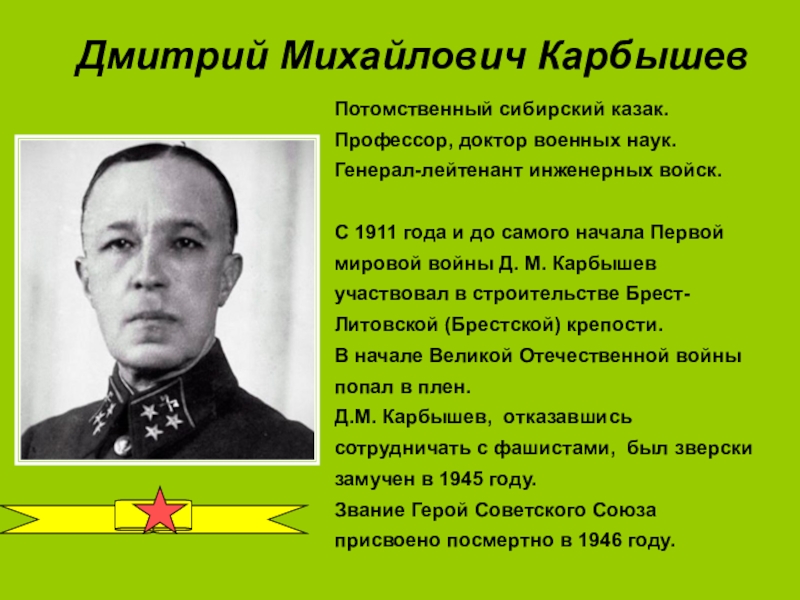 Дмитрий Михайлович Карбышев

Потомственный сибирский казак. Профессор, доктор военных наук. Генерал-лейтенант инженерных войск.

С 1911 года и до самого начала Первой мировой войны Д. М. Карбышев участвовал в строительстве Брест-Литовской (Брестской) крепости.
В начале Великой Отечественной войны попал в плен.
Д.М. Карбышев, отказавшись сотрудничать с фашистами, был зверски замучен в 1945 году.
Звание Герой Советского Союза присвоено посмертно в 1946 году.